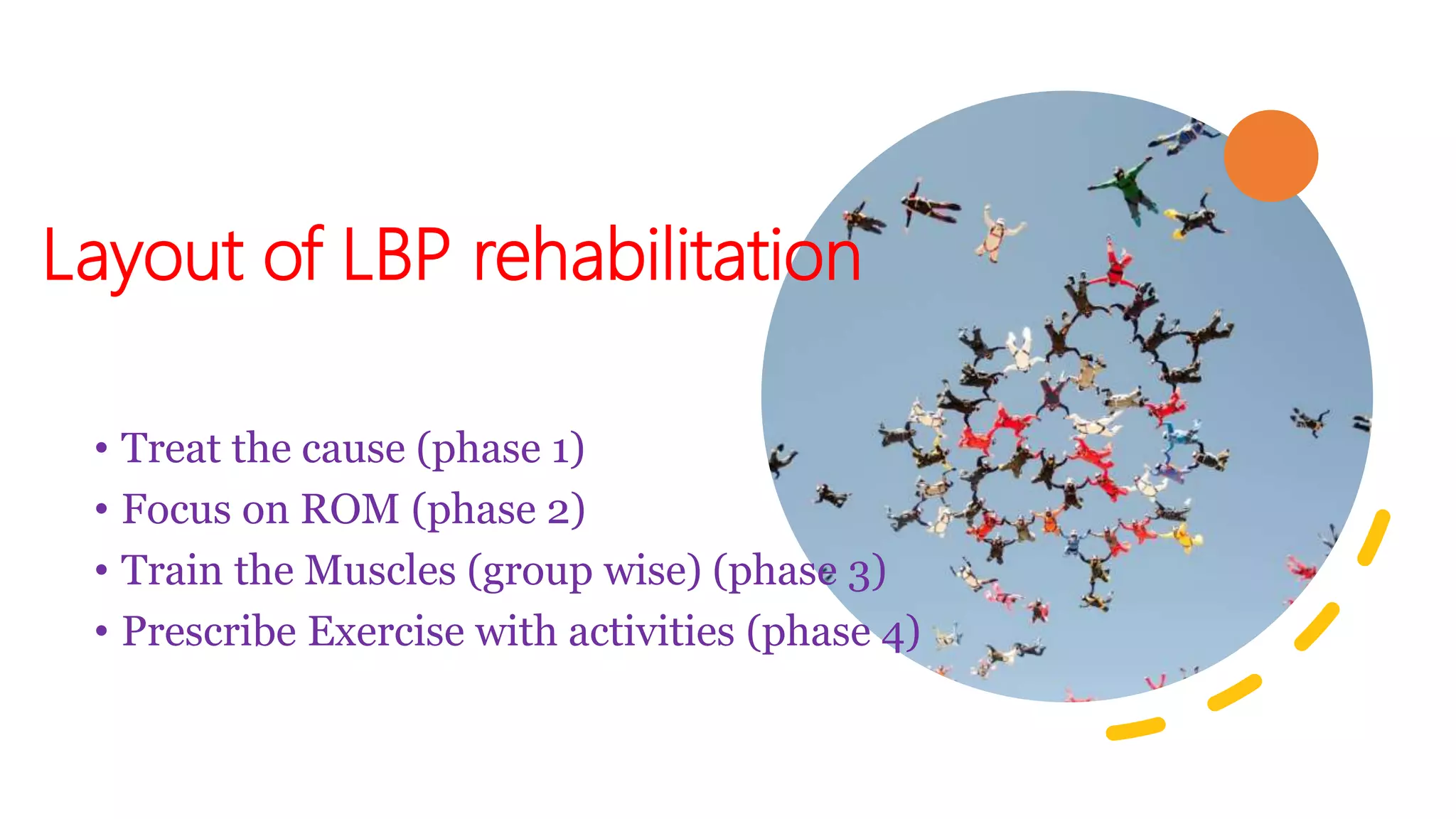 Layout of LBP rehabilitation

• Treat the cause (phase 1)
• Focus on ROM (phase 2)
• Train the Muscles (group wise) (phase 3)
• Prescribe Exercise with activities (phase 4)